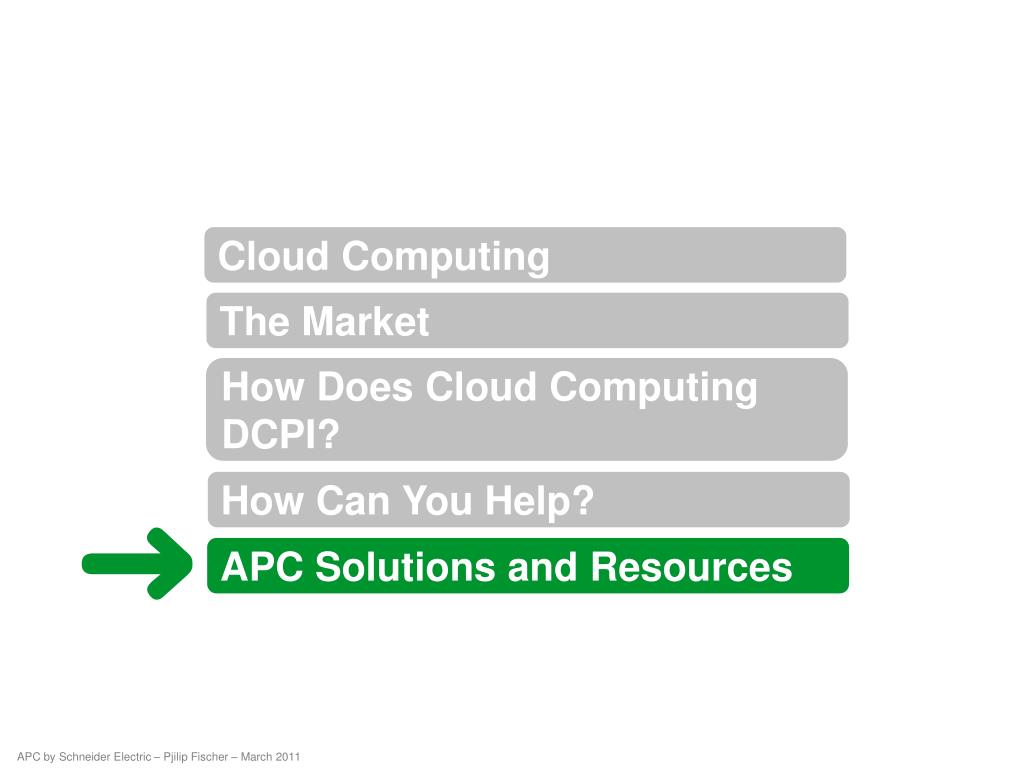 Cloud Computing

The Market

How Does Cloud Computing DCPI?

How Can You Help?

APC Solutions and Resources

APC by Schneider Electric – Pjilip Fischer – March 2011